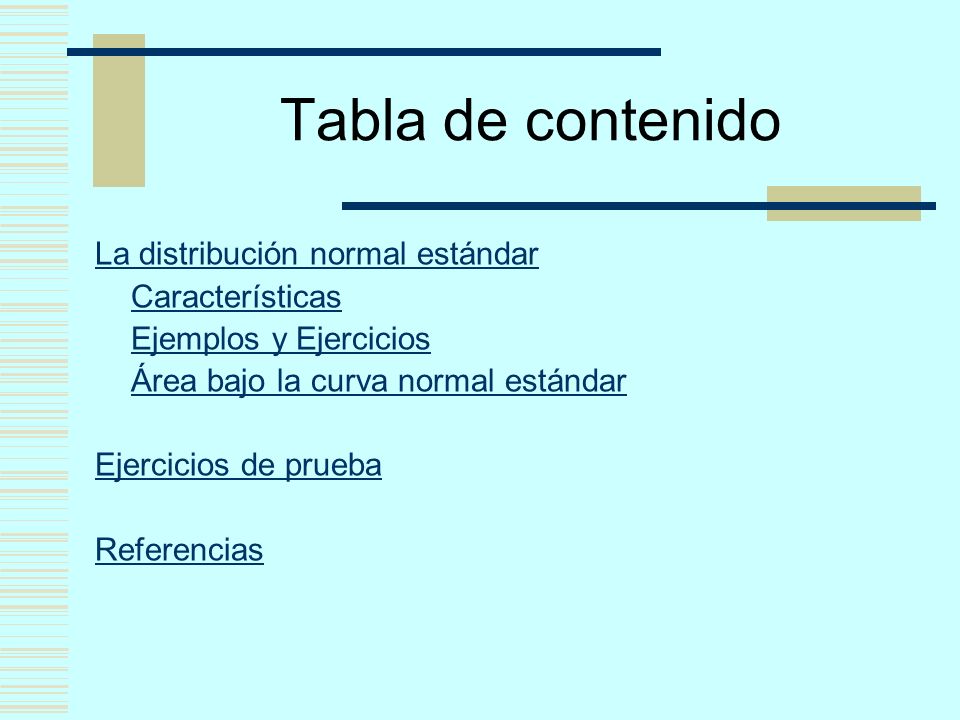 Tabla de contenido

La distribución normal estándar
Características
Ejemplos y Ejercicios
Área bajo la curva normal estándar

Ejercicios de prueba

Referencias